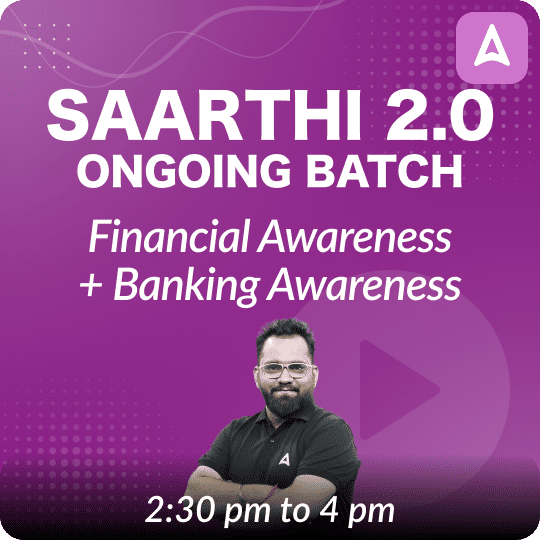 SAARTHI 2.0
ONGOING BATCH

Financial Awareness
+ Banking Awareness

2:30 pm to 4 pm